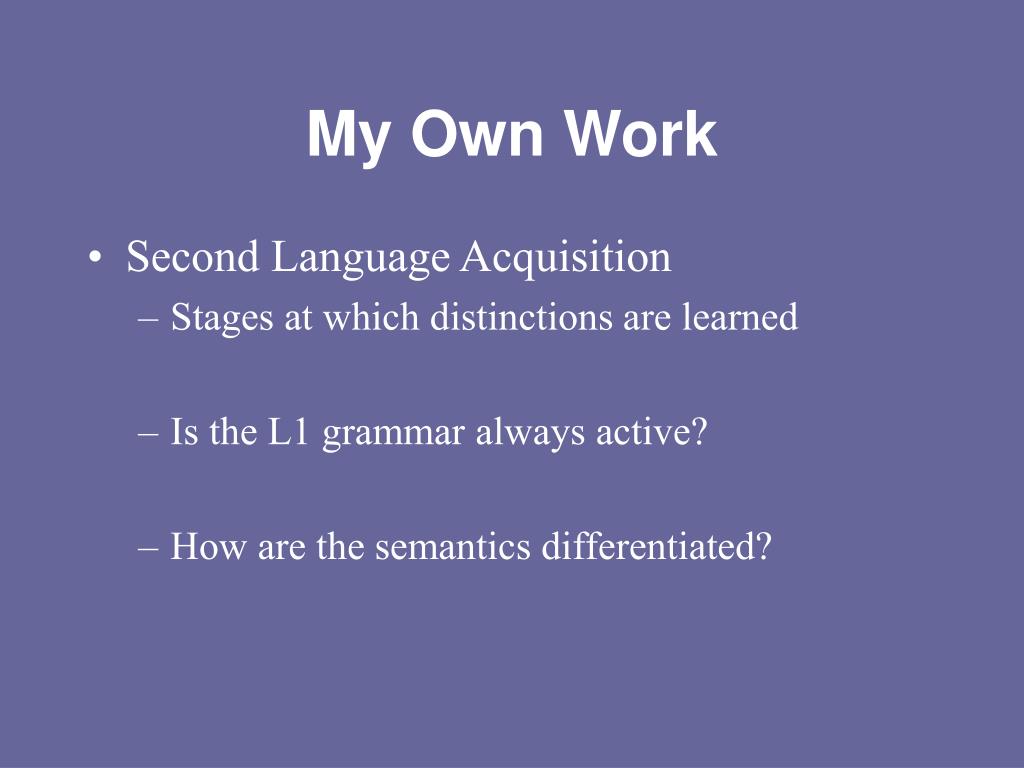 My Own Work

• Second Language Acquisition
– Stages at which distinctions are learned

– Is the L1 grammar always active?

– How are the semantics differentiated?